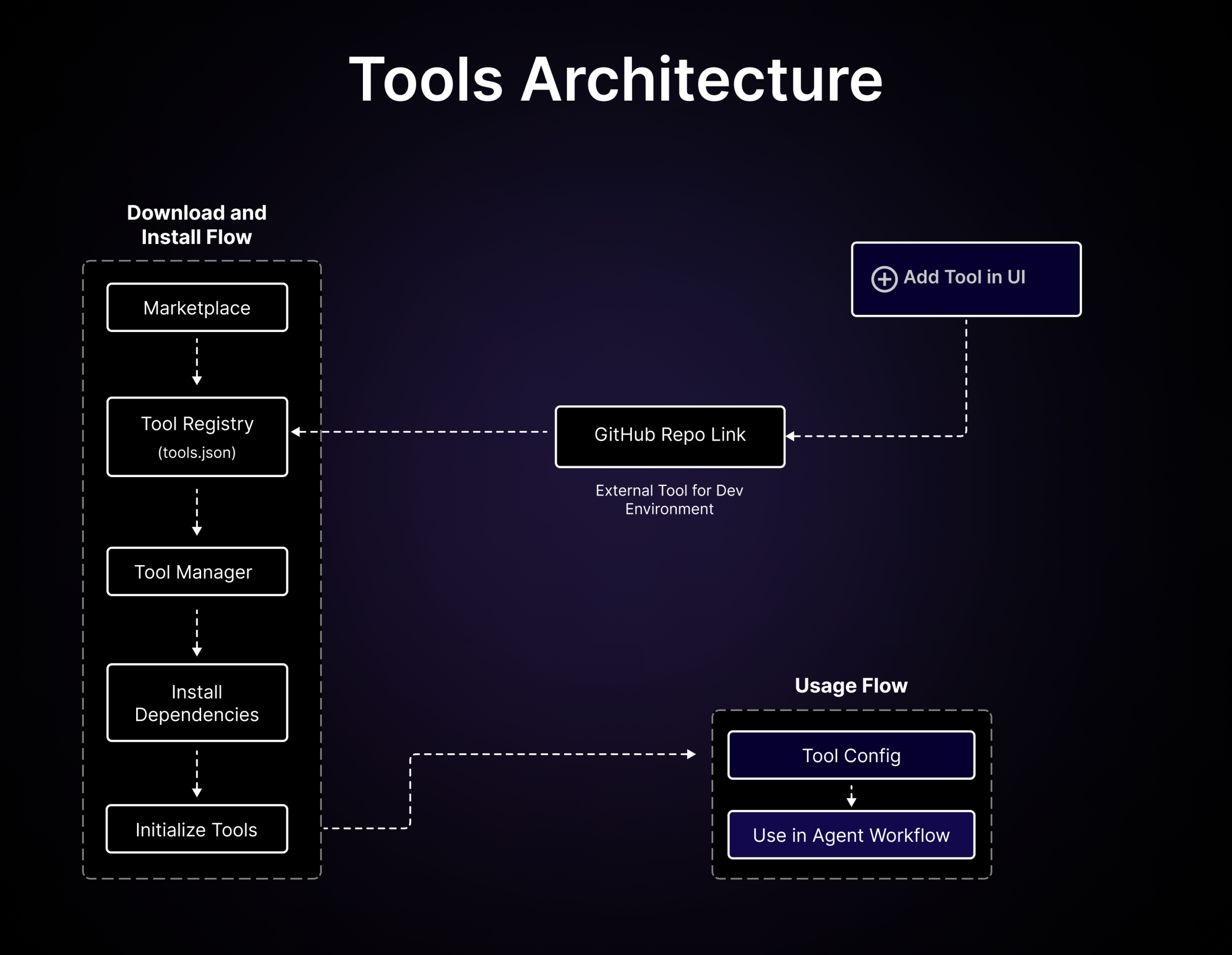 Tools Architecture

Download and Install Flow

Marketplace

Tool Registry
(tools.json)

Tool Manager

Install Dependencies

Initialize Tools

Add Tool in UI

GitHub Repo Link

External Tool for Dev Environment

Usage Flow

Tool Config

Use in Agent Workflow